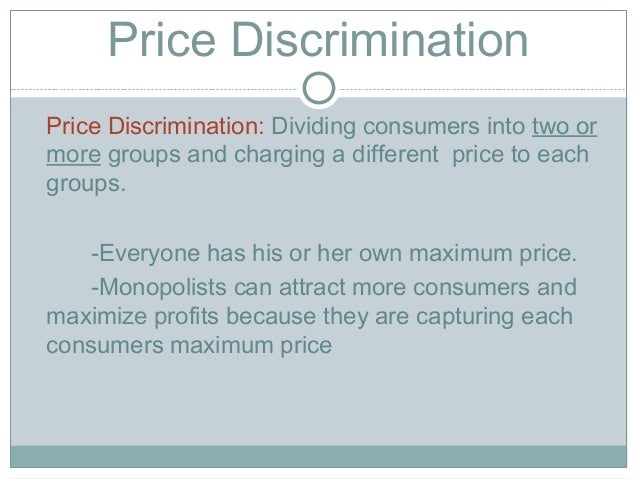 Price Discrimination

Price Discrimination: Dividing consumers into two or more groups and charging a different price to each groups.

-Everyone has his or her own maximum price.

-Monopolists can attract more consumers and maximize profits because they are capturing each consumers maximum price